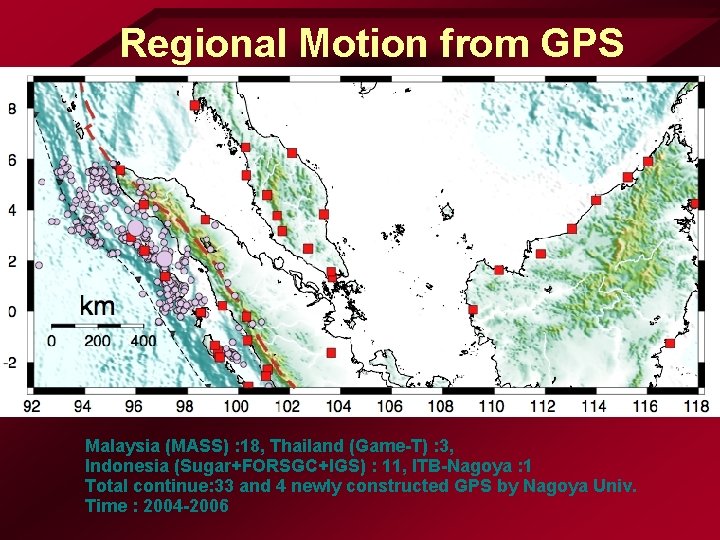 Regional Motion from GPS

8
6
4
2
0
-2

km
0 200 400

92 94 96 98 100 102 104 106 108 110 112 114 116 118

Malaysia (MASS) :18, Thailand (Game-T) :3,
Indonesia (Sugar+FORSGC+IGS) : 11, ITB-Nagoya :1
Total continue:33 and 4 newly constructed GPS by Nagoya Univ.
Time : 2004-2006